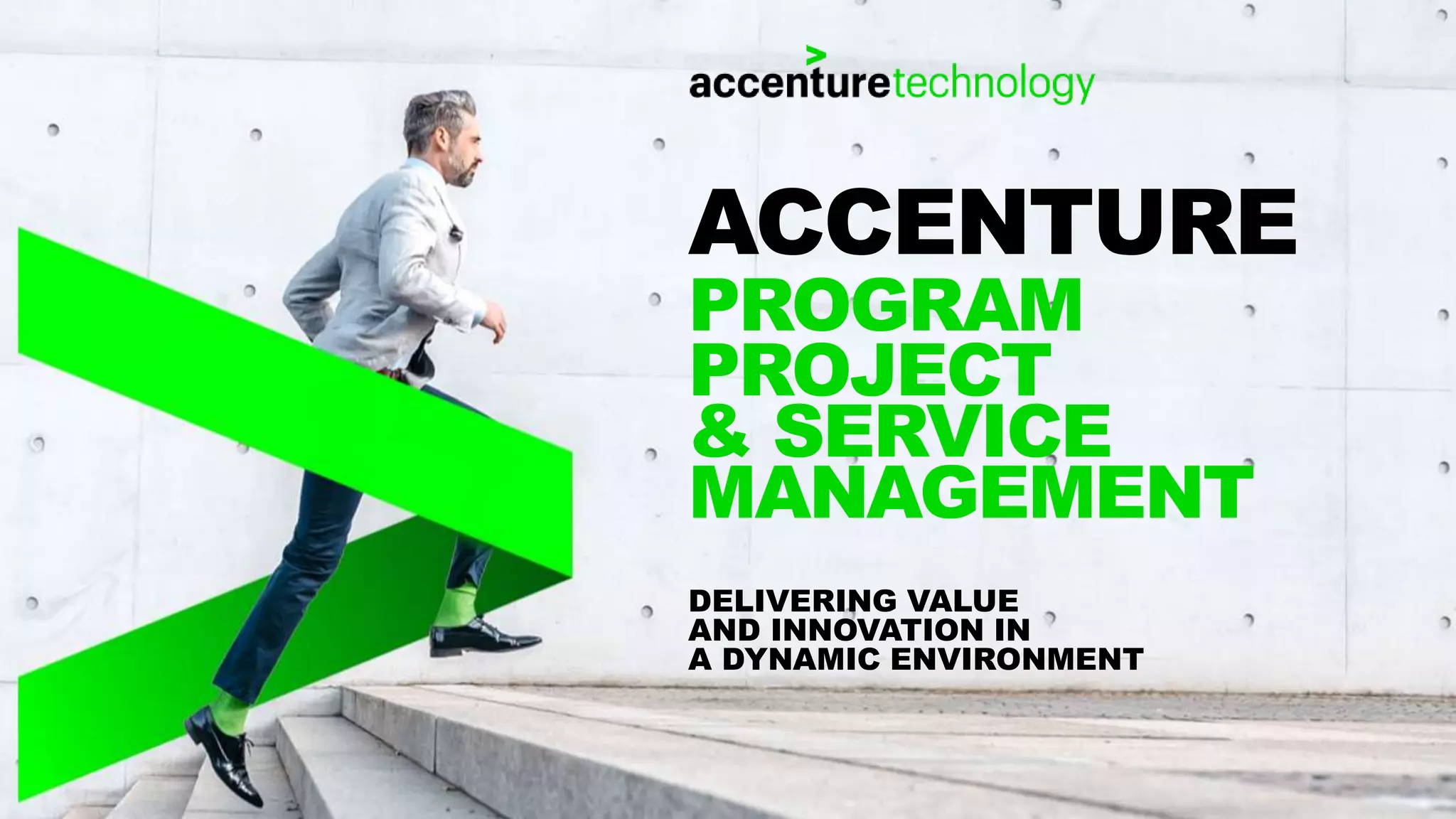 accenturetechnology

ACCENTURE
PROGRAM
PROJECT
& SERVICE
MANAGEMENT

DELIVERING VALUE
AND INNOVATION IN
A DYNAMIC ENVIRONMENT